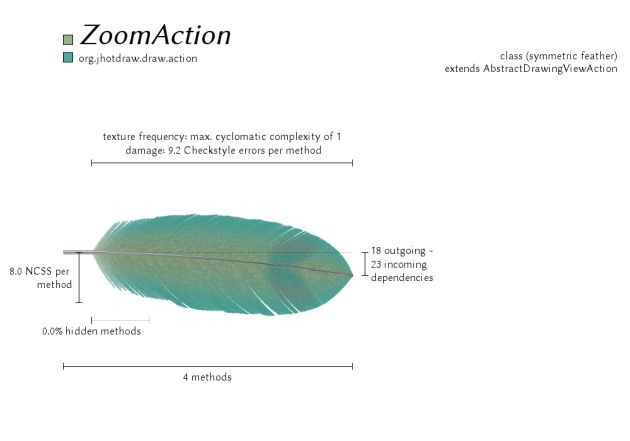 ZoomAction
org.jhotdraw.draw.action

class (symmetric feather)
extends AbstractDrawingViewAction

texture frequency: max. cyclomatic complexity of 1
damage: 9.2 Checkstyle errors per method

8.0 NCSS per method

18 outgoing - 23 incoming dependencies

0.0% hidden methods

4 methods